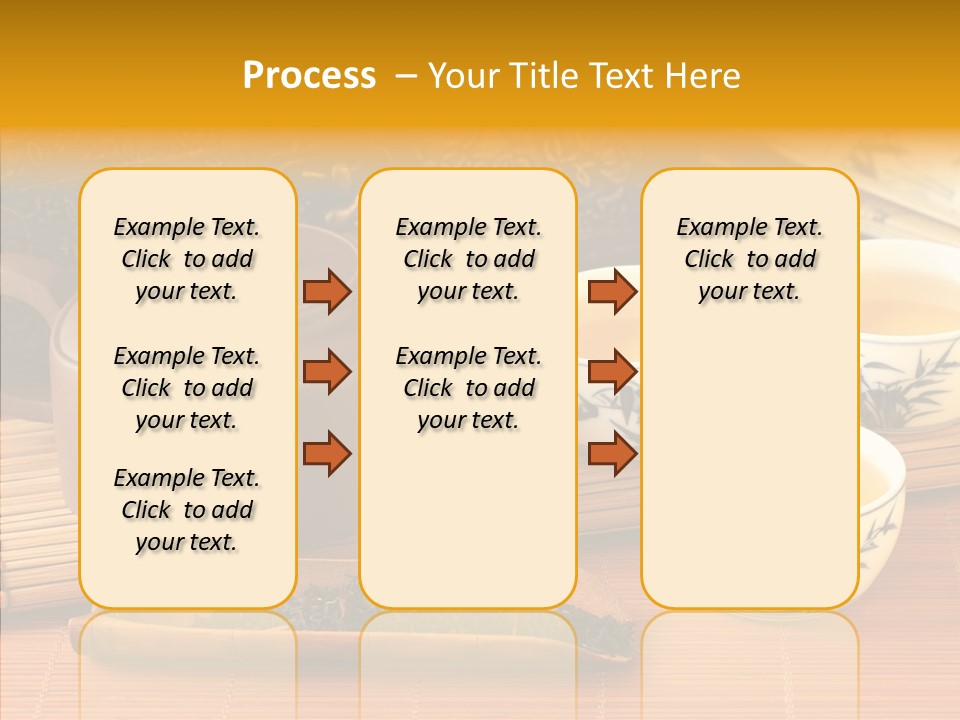 Process – Your Title Text Here

Example Text. Click to add your text.

Example Text. Click to add your text.

Example Text. Click to add your text.

Example Text. Click to add your text.

Example Text. Click to add your text.

Example Text. Click to add your text.